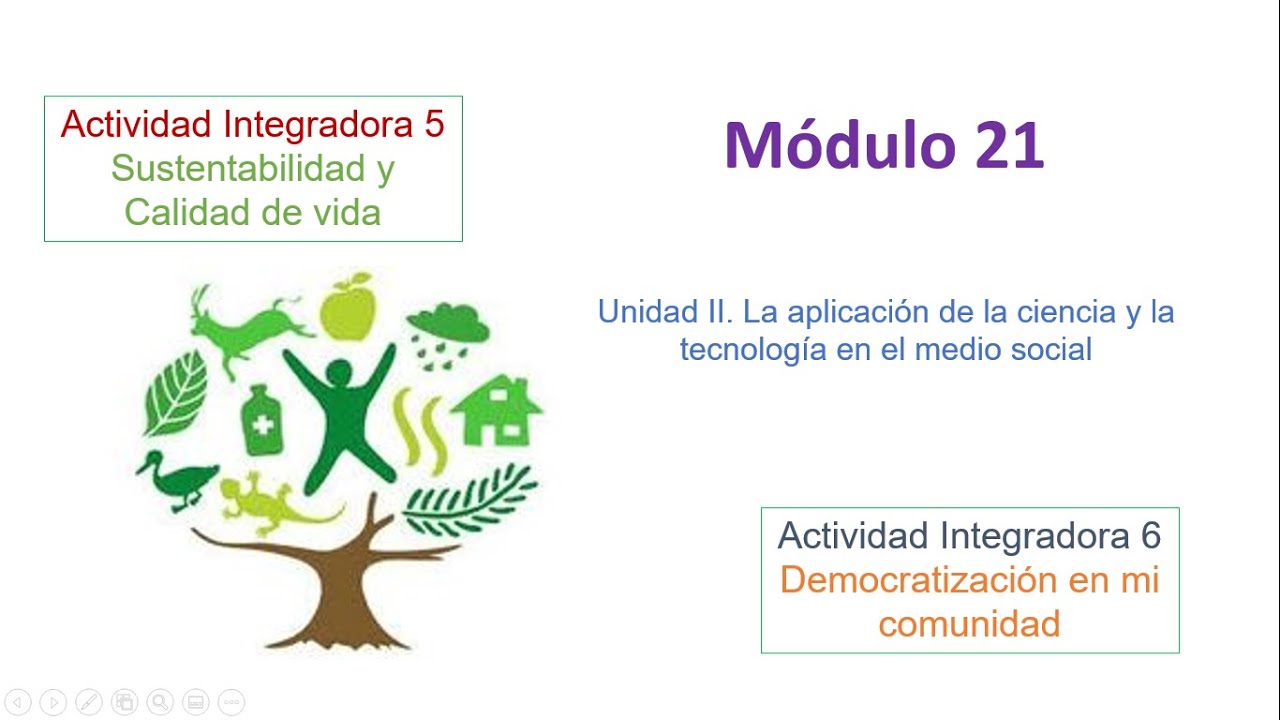 Actividad Integradora 5
Sustentabilidad y Calidad de vida

Módulo 21

Unidad II. La aplicación de la ciencia y la tecnología en el medio social

Actividad Integradora 6
Democratización en mi comunidad